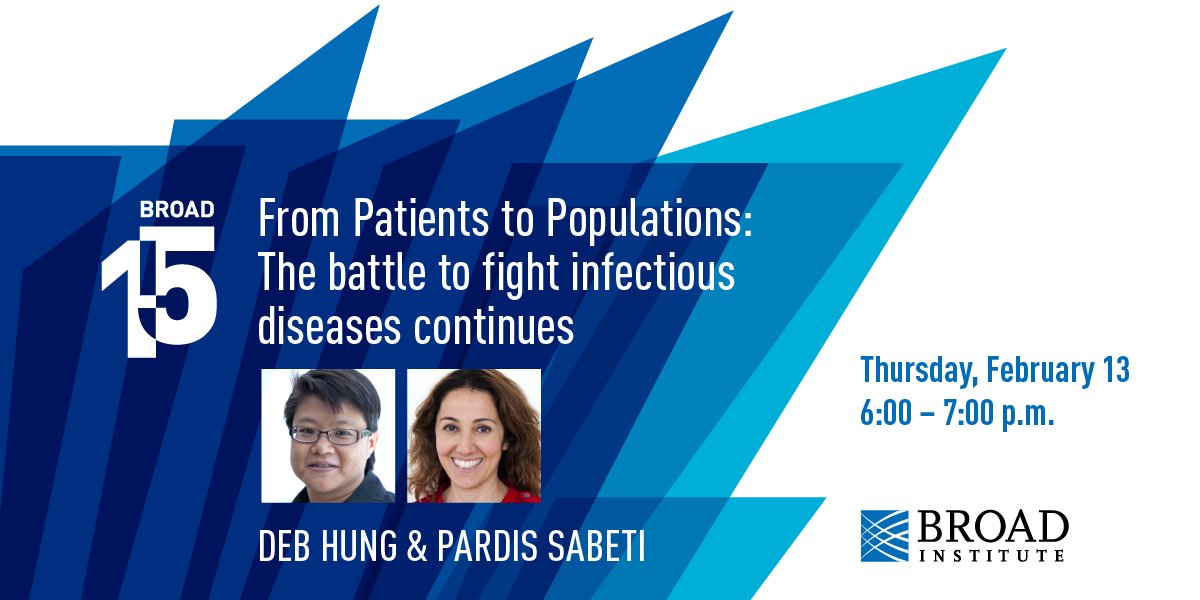 BROAD
15

From Patients to Populations: The battle to fight infectious diseases continues

DEB HUNG & PARDIS SABETI

Thursday, February 13
6:00 – 7:00 p.m.

BROAD
INSTITUTE